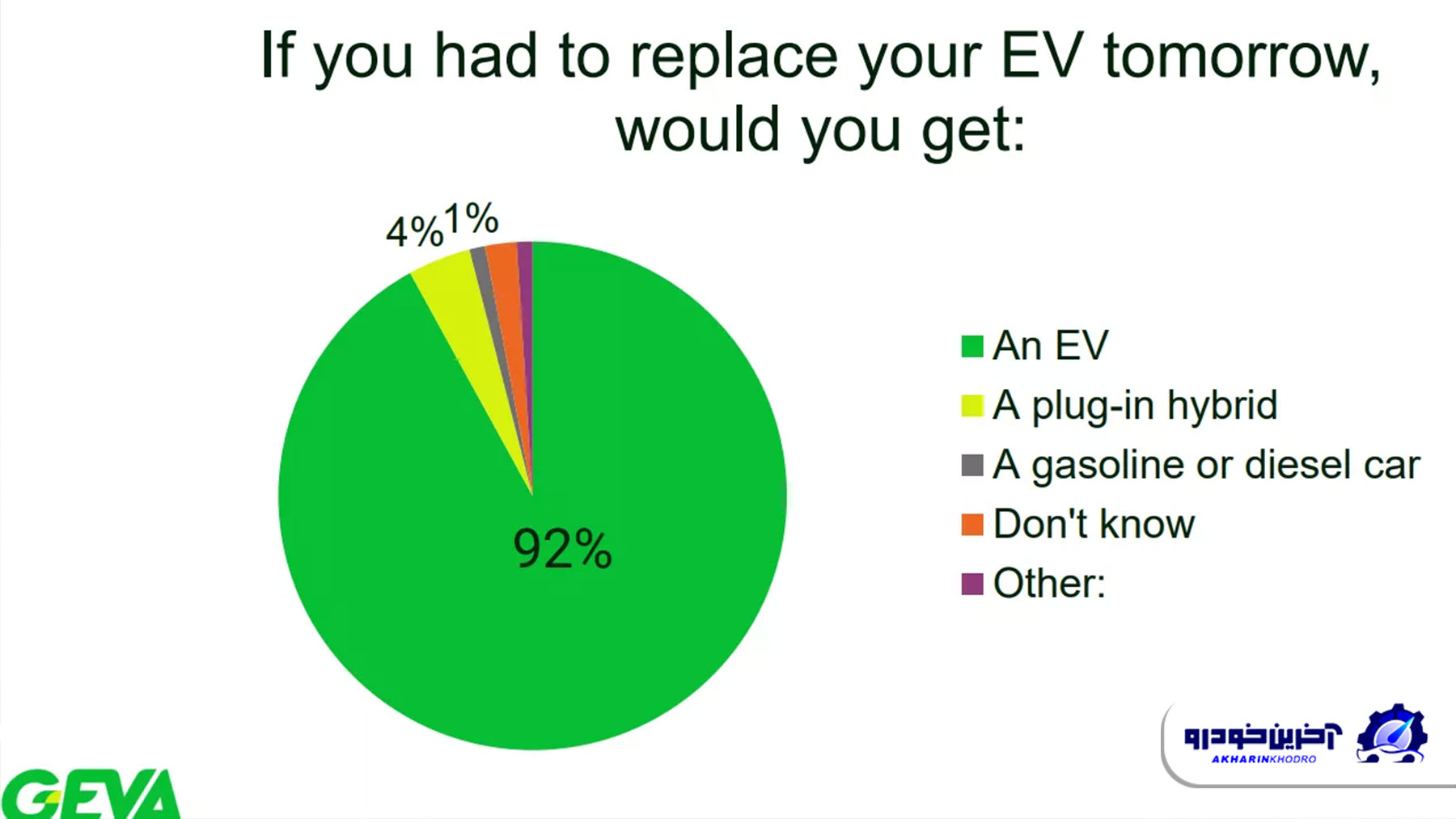 If you had to replace your EV tomorrow, would you get:

4% 1%

92%

An EV
A plug-in hybrid
A gasoline or diesel car
Don't know
Other:

GEVA

آخرین خودرو
AKHARINKHODRO